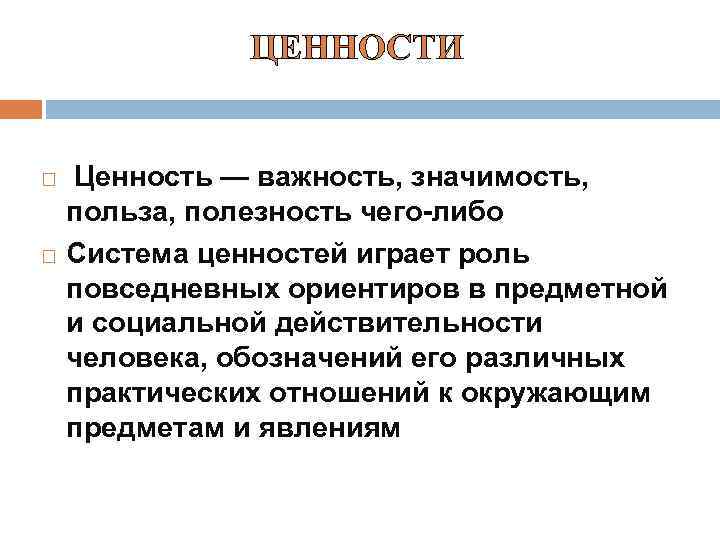 ЦЕННОСТИ

Ценность — важность, значимость, польза, полезность чего-либо

Система ценностей играет роль повседневных ориентиров в предметной и социальной действительности человека, обозначений его различных практических отношений к окружающим предметам и явлениям